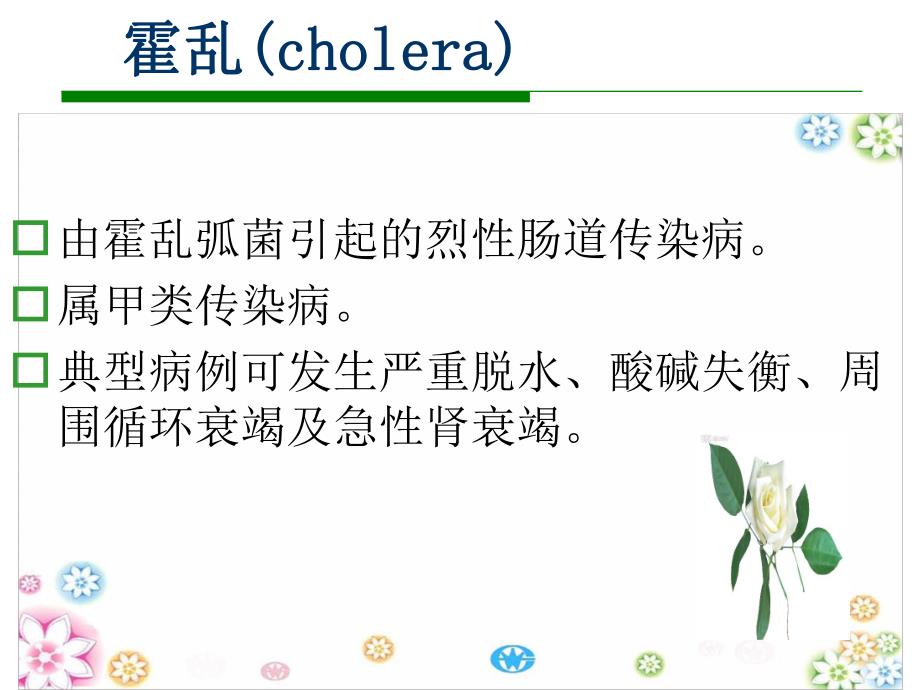 霍乱(cholera)

□ 由霍乱弧菌引起的烈性肠道传染病。
□ 属甲类传染病。
□ 典型病例可发生严重脱水、酸碱失衡、周围循环衰竭及急性肾衰竭。